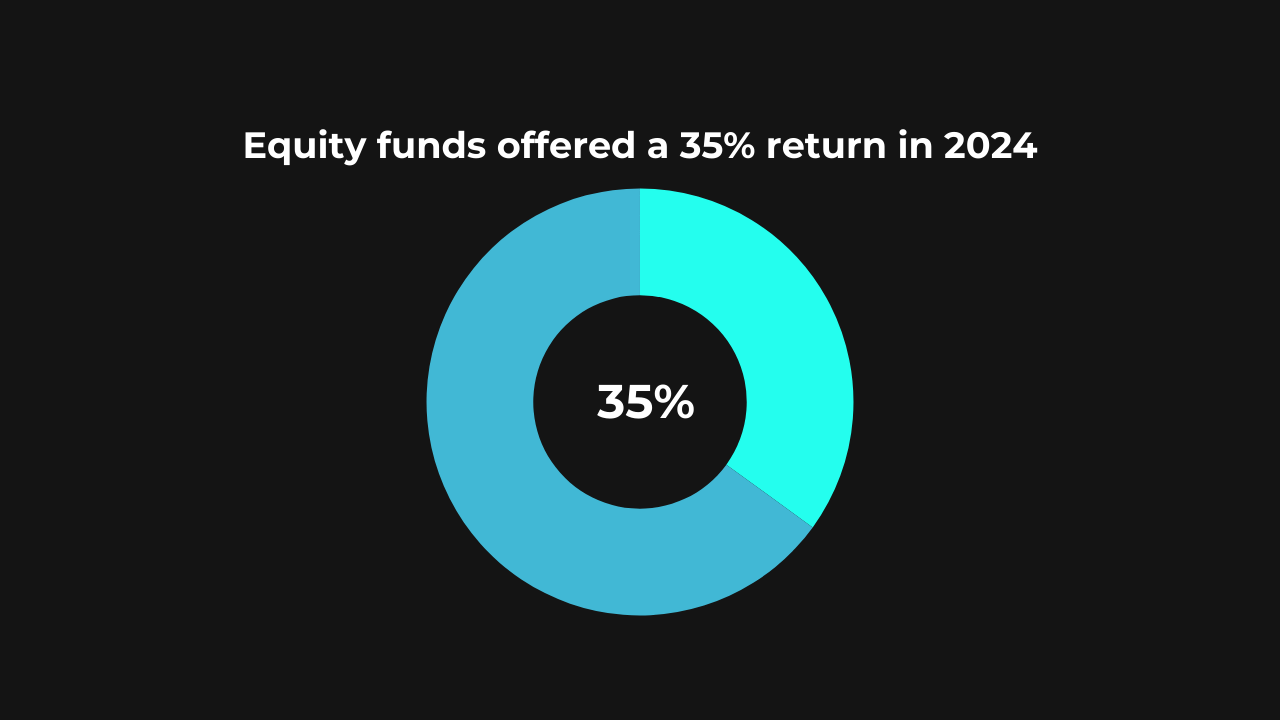 Equity funds offered a 35% return in 2024

35%